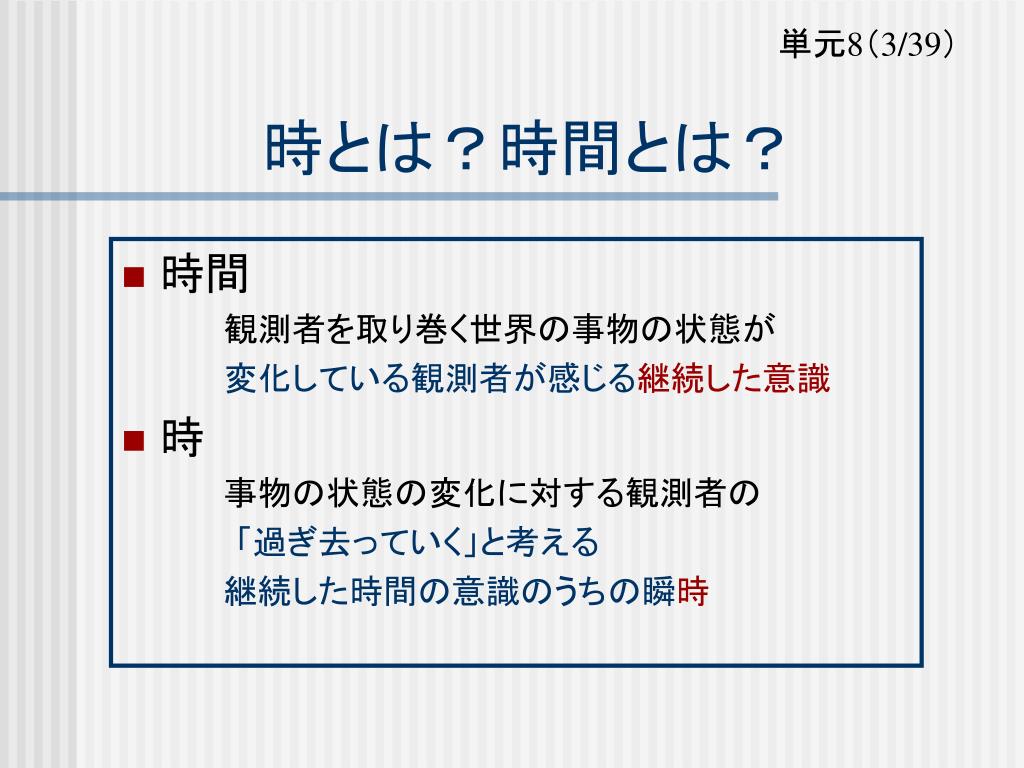 単元8（3/39）

時とは？時間とは？

■ 時間

観測者を取り巻く世界の事物の状態が
変化している観測者が感じる継続した意識

■ 時

事物の状態の変化に対する観測者の
「過ぎ去っていく」と考える
継続した時間の意識のうちの瞬時